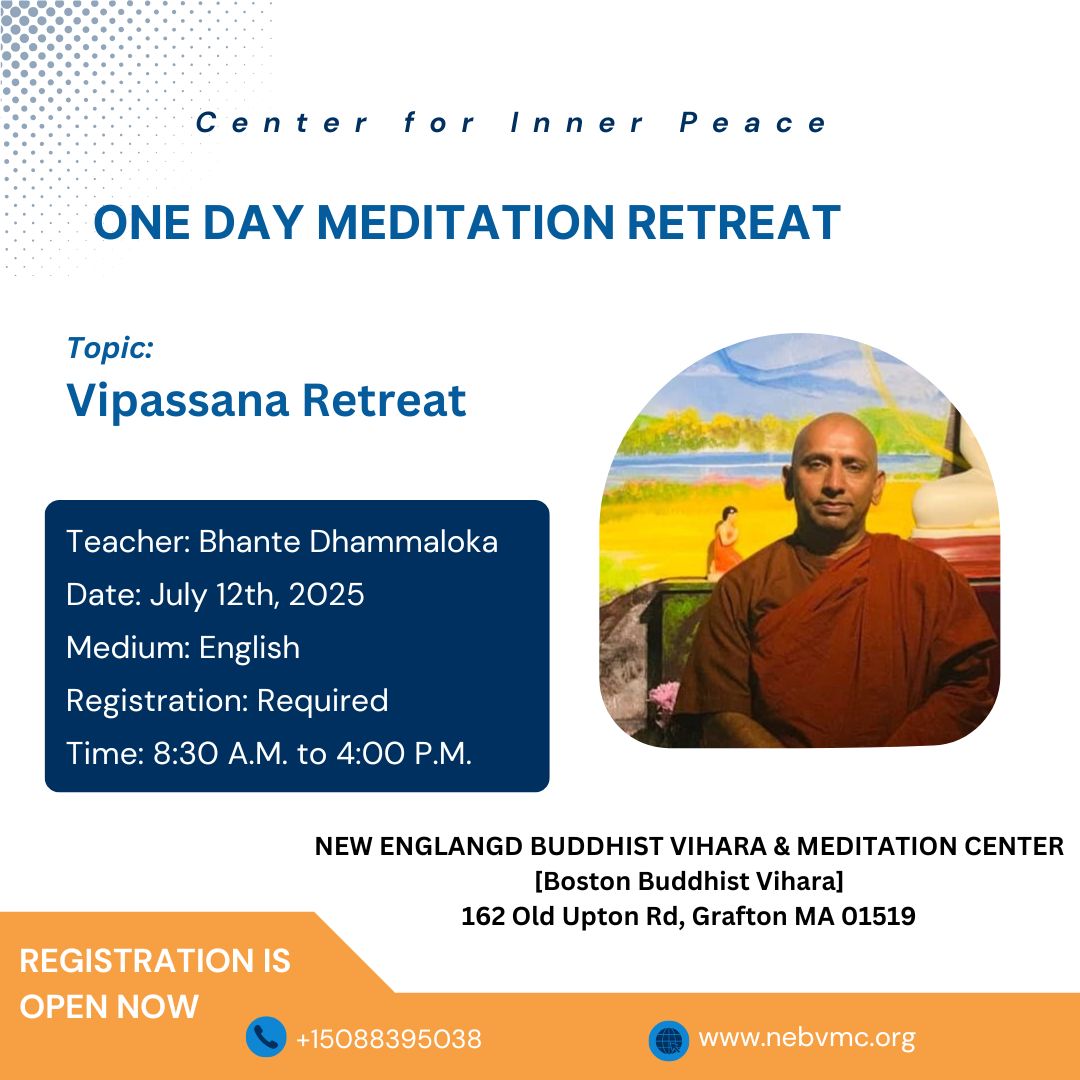 Center for Inner Peace

ONE DAY MEDITATION RETREAT

Topic:
Vipassana Retreat

Teacher: Bhante Dhammaloka
Date: July 12th, 2025
Medium: English
Registration: Required
Time: 8:30 A.M. to 4:00 P.M.

NEW ENGLANGD BUDDHIST VIHARA & MEDITATION CENTER
[Boston Buddhist Vihara]
162 Old Upton Rd, Grafton MA 01519

REGISTRATION IS OPEN NOW

+15088395038

www.nebvmc.org